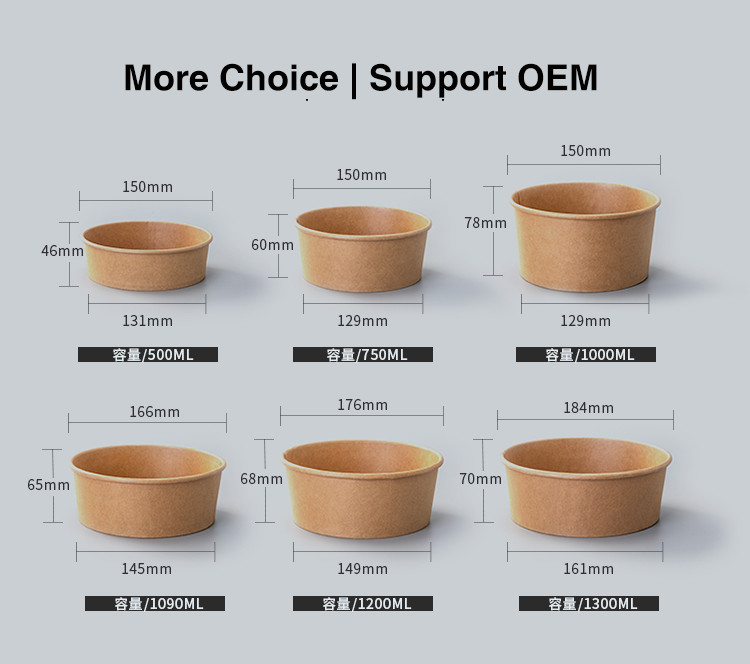 More Choice | Support OEM

150mm
46mm
131mm
容量/500ML

150mm
60mm
129mm
容量/750ML

150mm
78mm
129mm
容量/1000ML

166mm
65mm
145mm
容量/1090ML

176mm
68mm
149mm
容量/1200ML

184mm
70mm
161mm
容量/1300ML